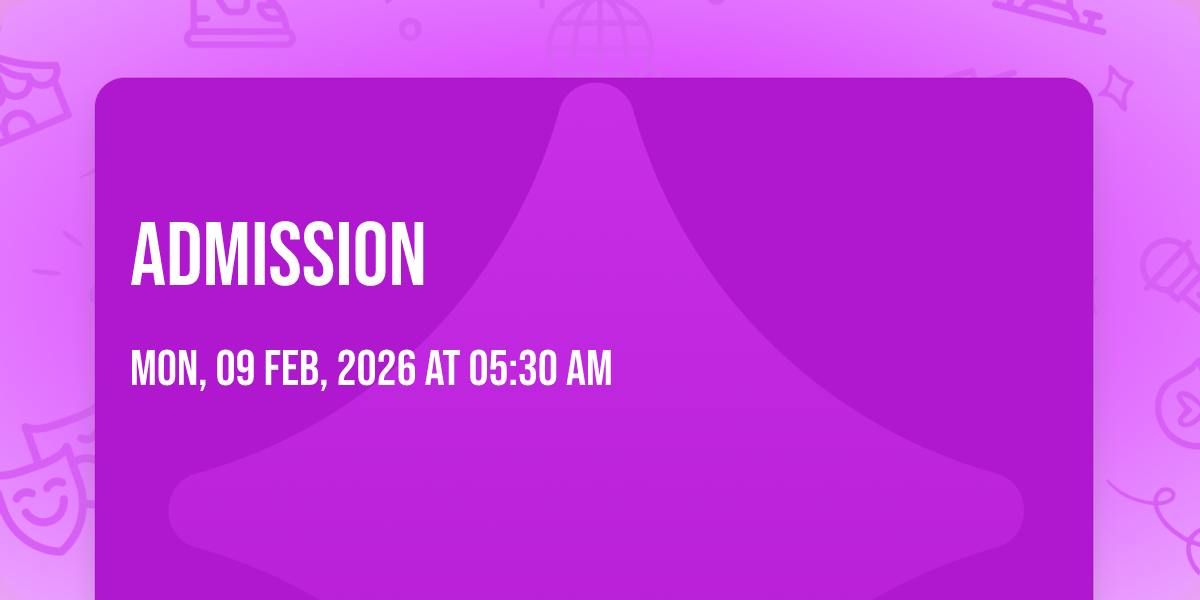 ADMISSION

MON, 09 FEB, 2026 AT 05:30 AM